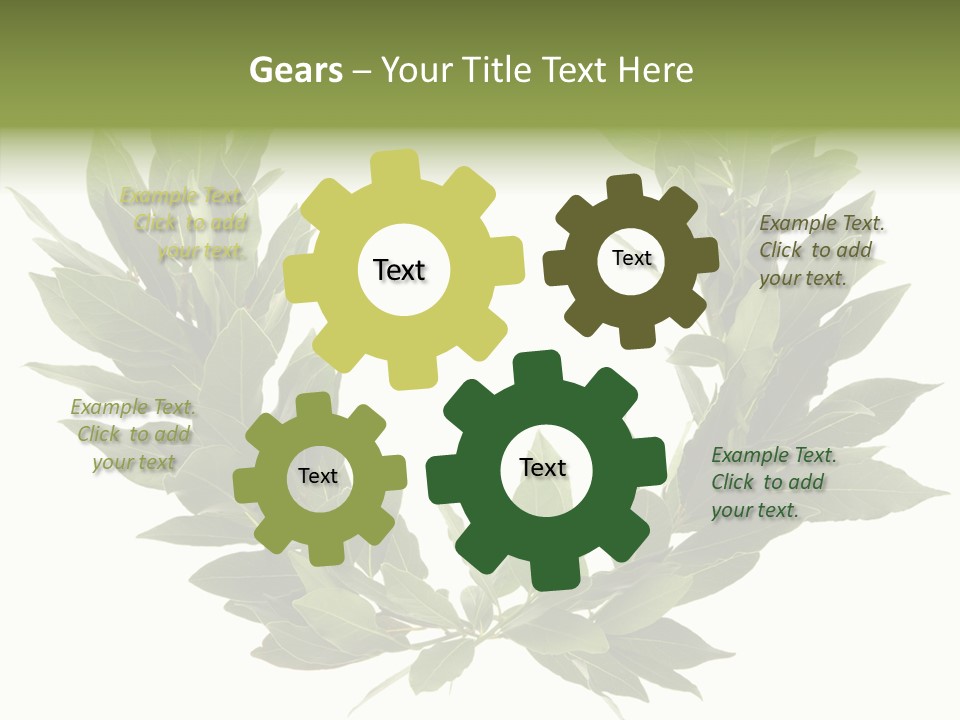 Gears – Your Title Text Here

Example Text. Click to add your text.

Text

Text

Example Text. Click to add your text.

Example Text. Click to add your text

Text

Text

Example Text. Click to add your text.